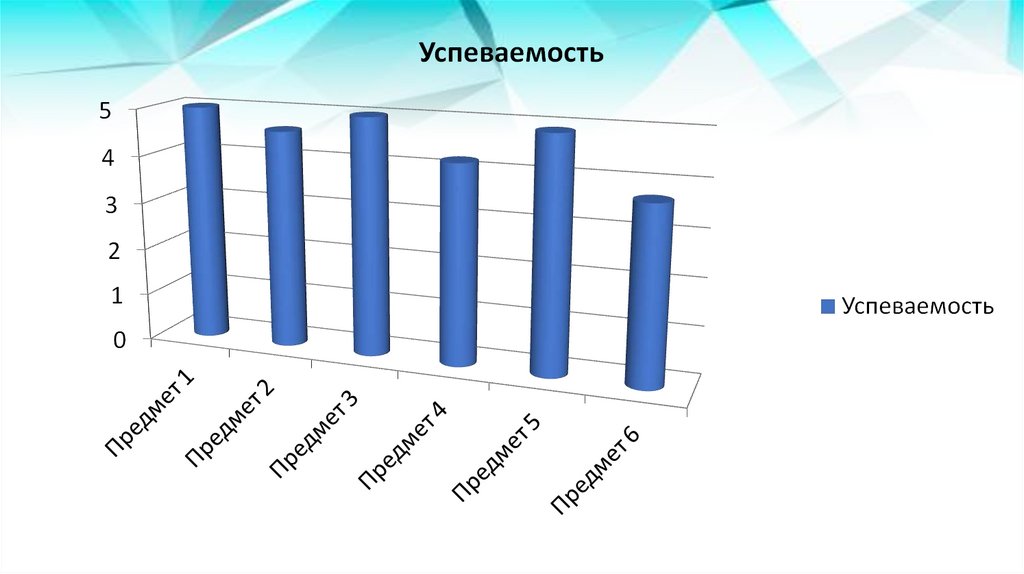 Успеваемость

5
4
3
2
1
0

Предмет 1
Предмет 2
Предмет 3
Предмет 4
Предмет 5
Предмет 6

Успеваемость